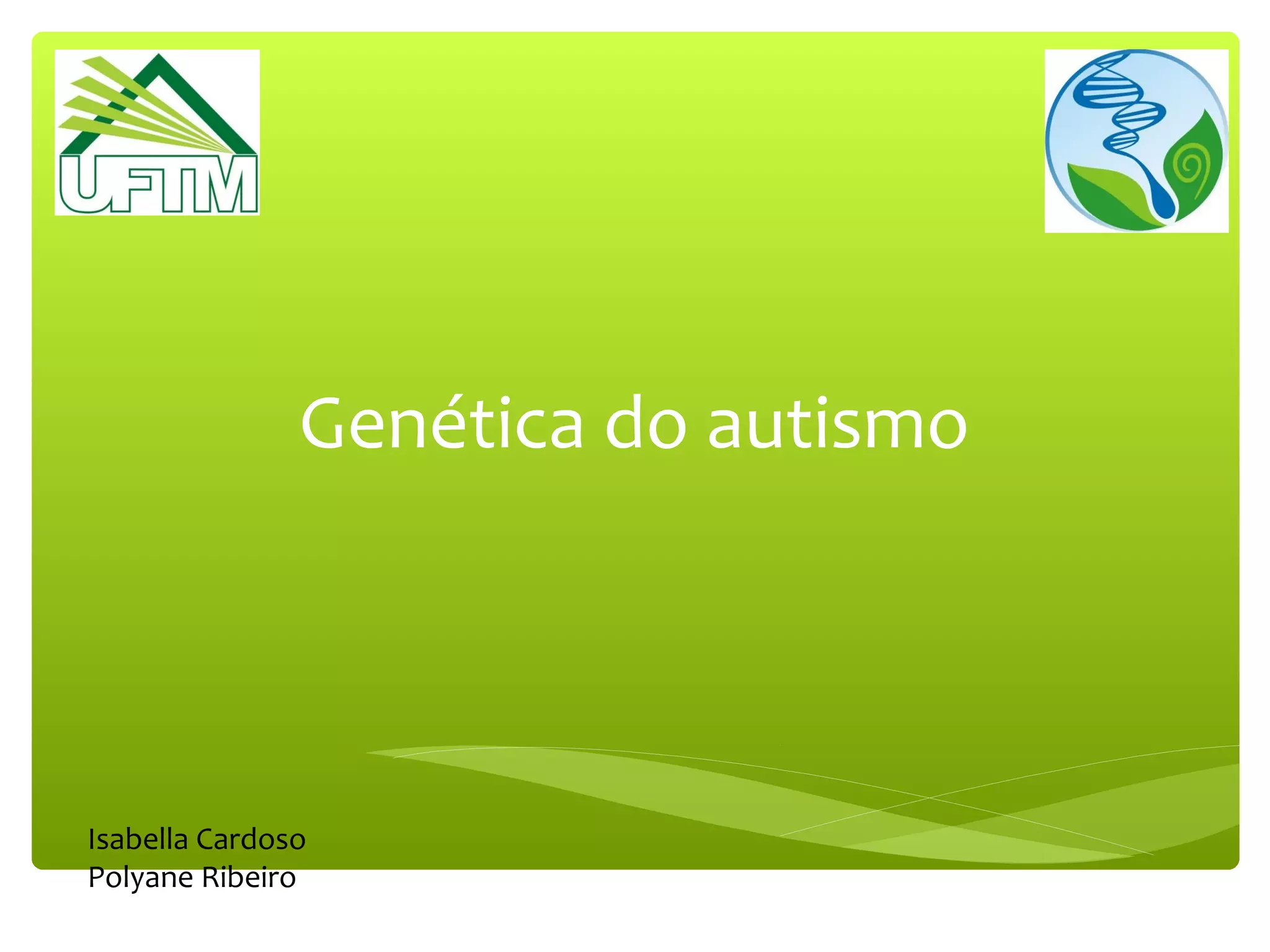 UFTM

Genética do autismo

Isabella Cardoso
Polyane Ribeiro